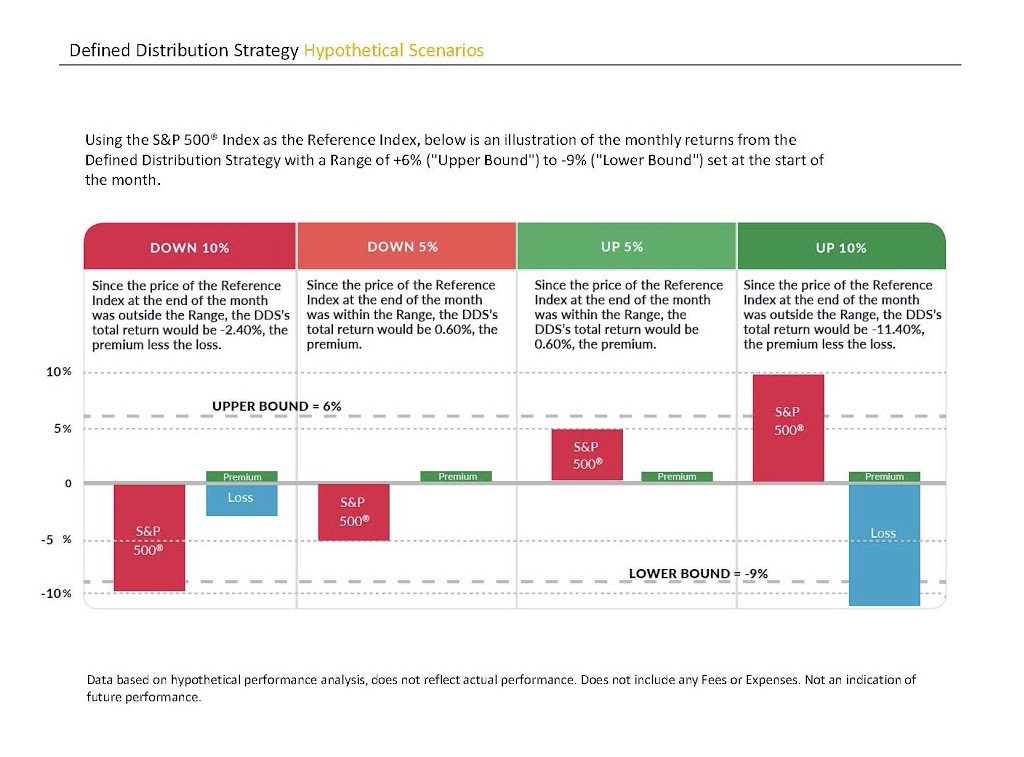 Defined Distribution Strategy Hypothetical Scenarios

Using the S&P 500® Index as the Reference Index, below is an illustration of the monthly returns from the Defined Distribution Strategy with a Range of +6% ("Upper Bound") to -9% ("Lower Bound") set at the start of the month.

DOWN 10%

Since the price of the Reference Index at the end of the month was outside the Range, the DDS's total return would be -2.40%, the premium less the loss.

DOWN 5%

Since the price of the Reference Index at the end of the month was within the Range, the DDS's total return would be 0.60%, the premium.

UP 5%

Since the price of the Reference Index at the end of the month was within the Range, the DDS's total return would be 0.60%, the premium.

UP 10%

Since the price of the Reference Index at the end of the month was outside the Range, the DDS's total return would be -11.40%, the premium less the loss.

10%

5%

0

-5 %

-10%

UPPER BOUND = 6%

LOWER BOUND = -9%

S&P 500®

Premium

Loss

S&P 500®

Premium

S&P 500®

Premium

S&P 500®

Premium

Loss

Data based on hypothetical performance analysis, does not reflect actual performance. Does not include any Fees or Expenses. Not an indication of future performance.